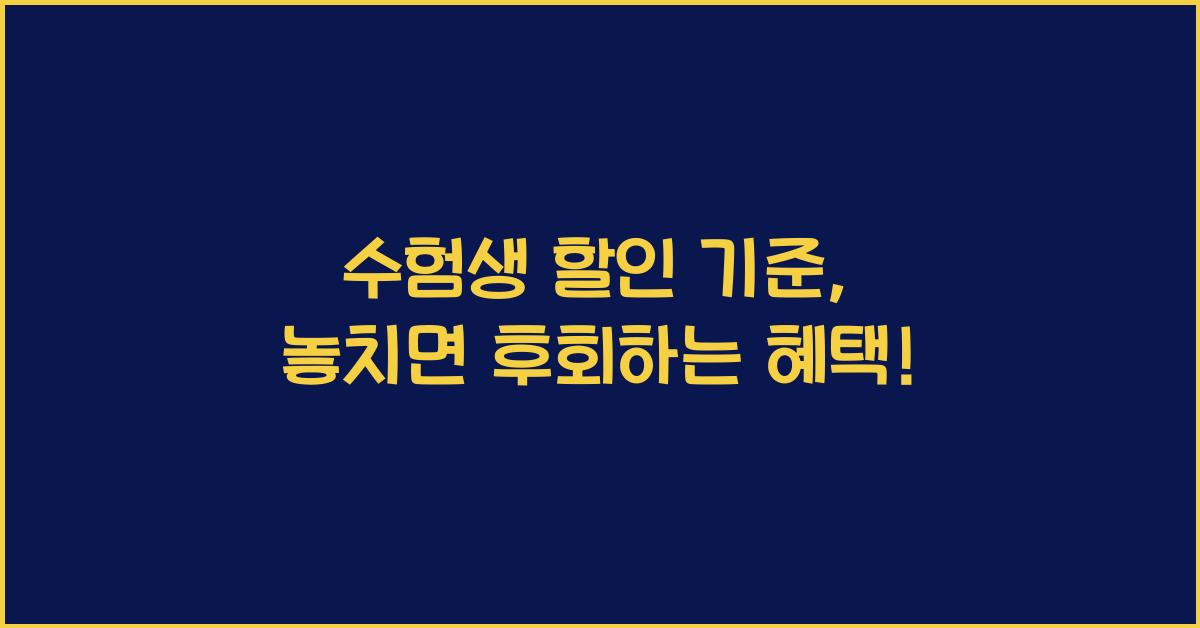 수험생 할인 기준,
놓치면 후회하는 혜택!